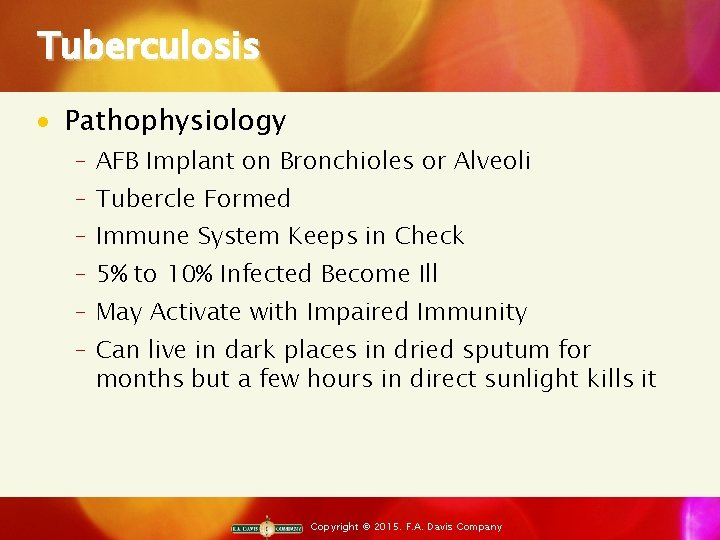 Tuberculosis

• Pathophysiology
– AFB Implant on Bronchioles or Alveoli
– Tubercle Formed
– Immune System Keeps in Check
– 5% to 10% Infected Become Ill
– May Activate with Impaired Immunity
– Can live in dark places in dried sputum for months but a few hours in direct sunlight kills it

F.A. DAVIS COMPANY Copyright © 2015. F.A. Davis Company